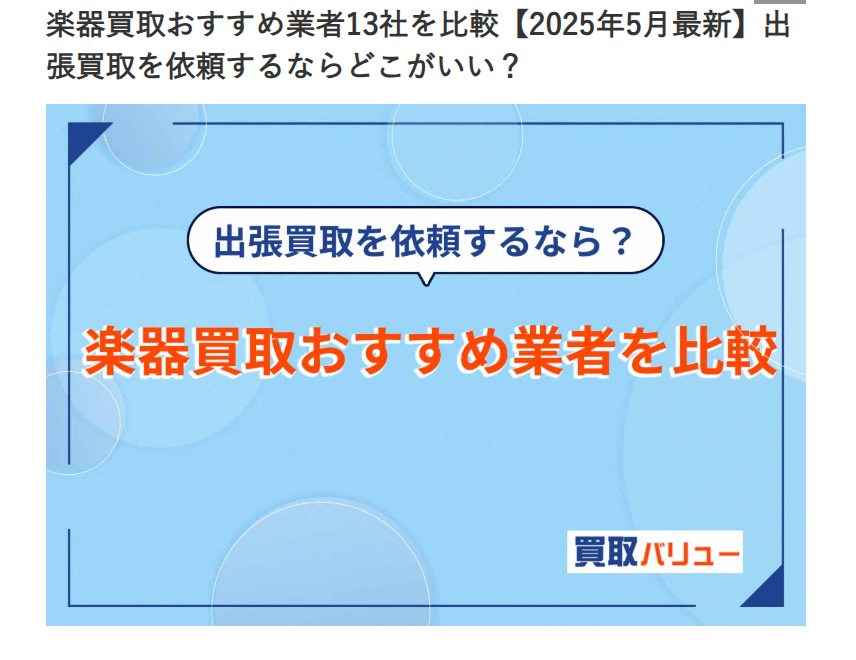 楽器買取おすすめ業者13社を比較【2025年5月最新】出張買取を依頼するならどこがいい？

出張買取を依頼するなら？

楽器買取おすすめ業者を比較

買取バリュー